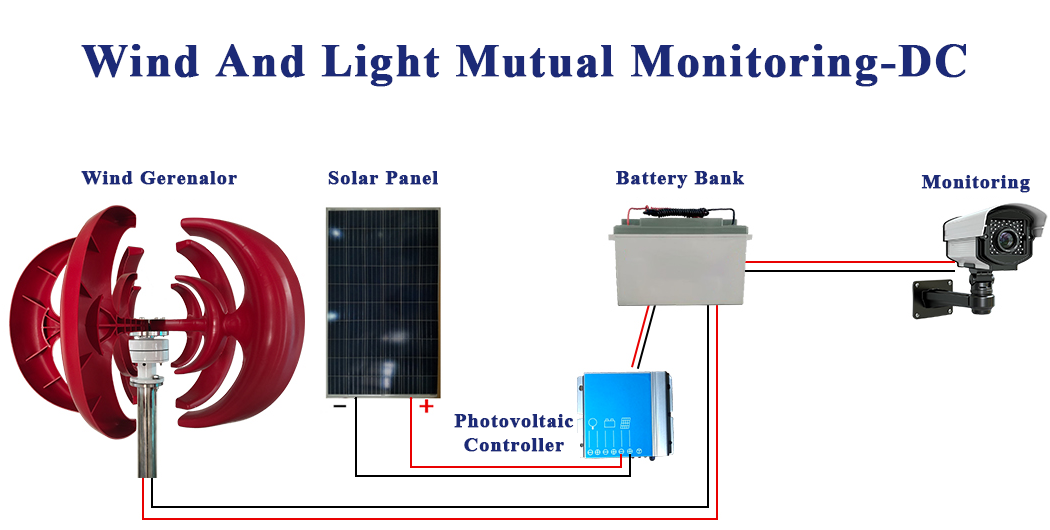 Wind And Light Mutual Monitoring-DC

Wind Gerenalor

Solar Panel

Battery Bank

Monitoring

−

+

Photovoltaic Controller